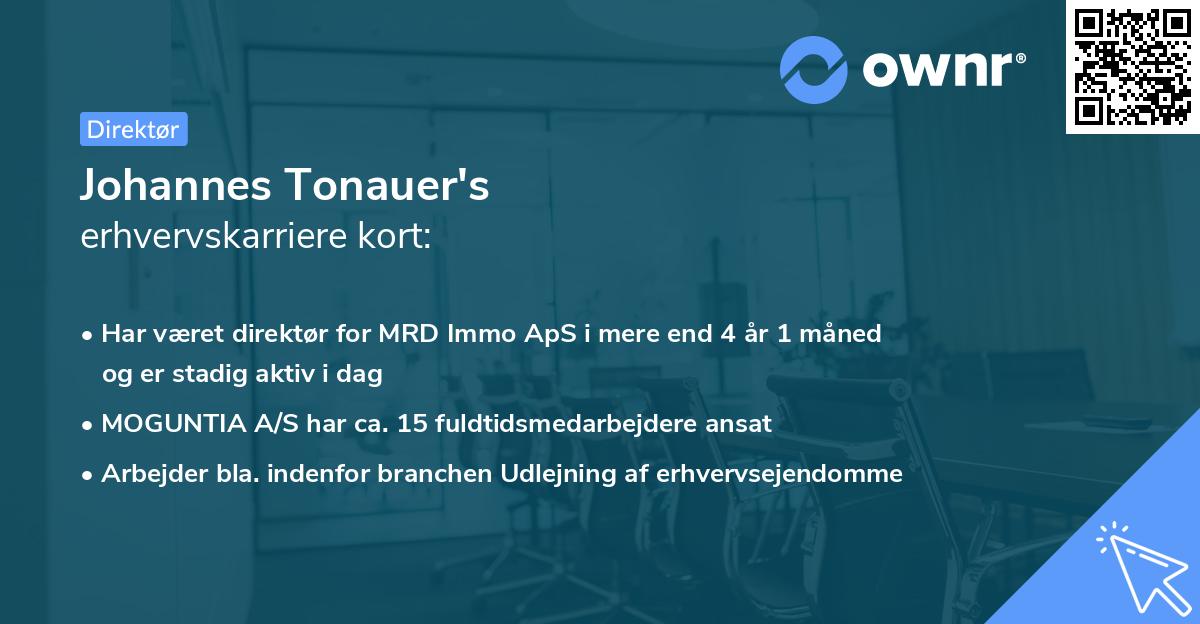 ownr®

Direktør

Johannes Tonauer's
erhvervskarriere kort:

• Har været direktør for MRD Immo ApS i mere end 4 år 1 måned og er stadig aktiv i dag

• MOGUNTIA A/S har ca. 15 fuldtidsmedarbejdere ansat

• Arbejder bla. indenfor branchen Udlejning af erhvervsejendomme